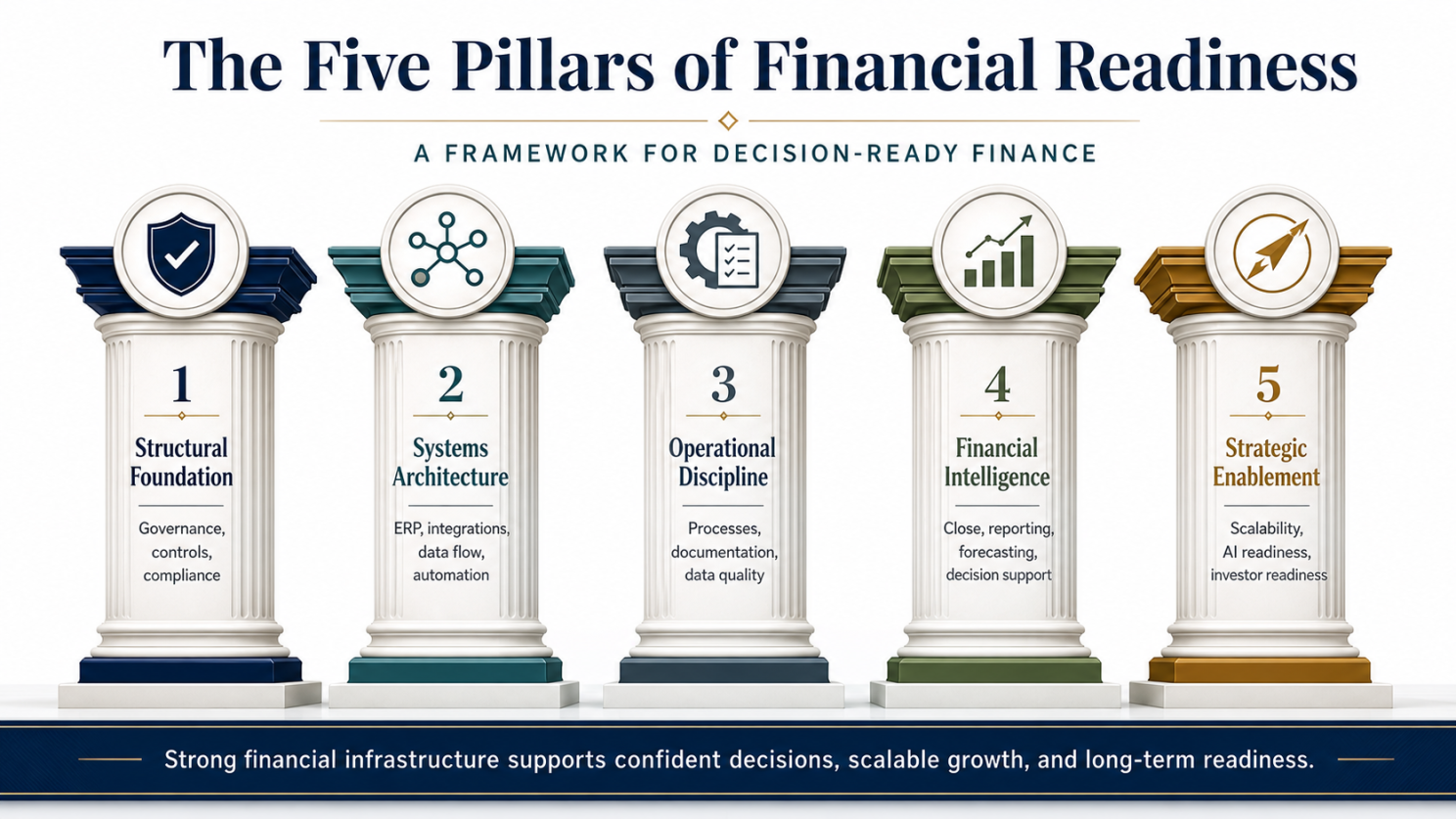 The Five Pillars of Financial Readiness

A FRAMEWORK FOR DECISION-READY FINANCE

1
Structural Foundation
Governance, controls, compliance

2
Systems Architecture
ERP, integrations, data flow, automation

3
Operational Discipline
Processes, documentation, data quality

4
Financial Intelligence
Close, reporting, forecasting, decision support

5
Strategic Enablement
Scalability, AI readiness, investor readiness

Strong financial infrastructure supports confident decisions, scalable growth, and long-term readiness.